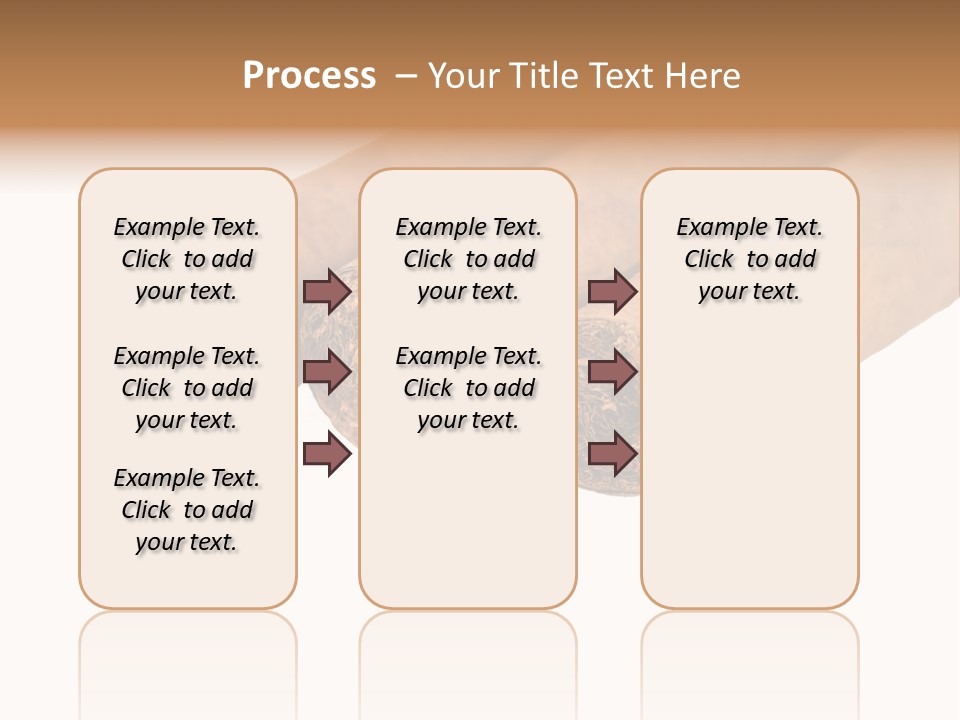 Process – Your Title Text Here

Example Text. Click to add your text.

Example Text. Click to add your text.

Example Text. Click to add your text.

Example Text. Click to add your text.

Example Text. Click to add your text.

Example Text. Click to add your text.